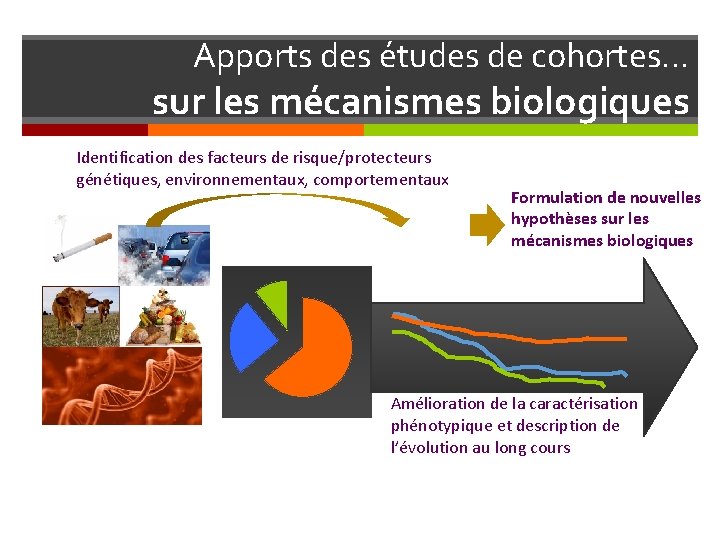 Apports des études de cohortes…
sur les mécanismes biologiques

Identification des facteurs de risque/protecteurs génétiques, environnementaux, comportementaux

Formulation de nouvelles hypothèses sur les mécanismes biologiques

Amélioration de la caractérisation phénotypique et description de l'évolution au long cours